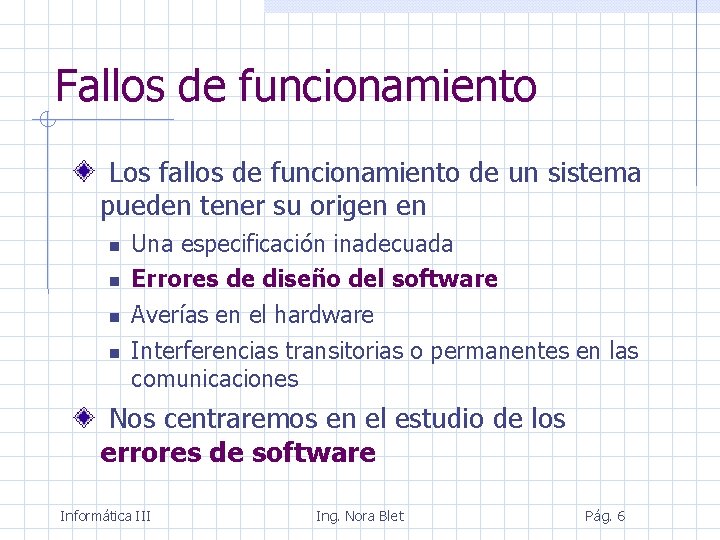 Fallos de funcionamiento

Los fallos de funcionamiento de un sistema pueden tener su origen en

Una especificación inadecuada

Errores de diseño del software

Averías en el hardware

Interferencias transitorias o permanentes en las comunicaciones

Nos centraremos en el estudio de los errores de software

Informática III
Ing. Nora Blet
Pág. 6